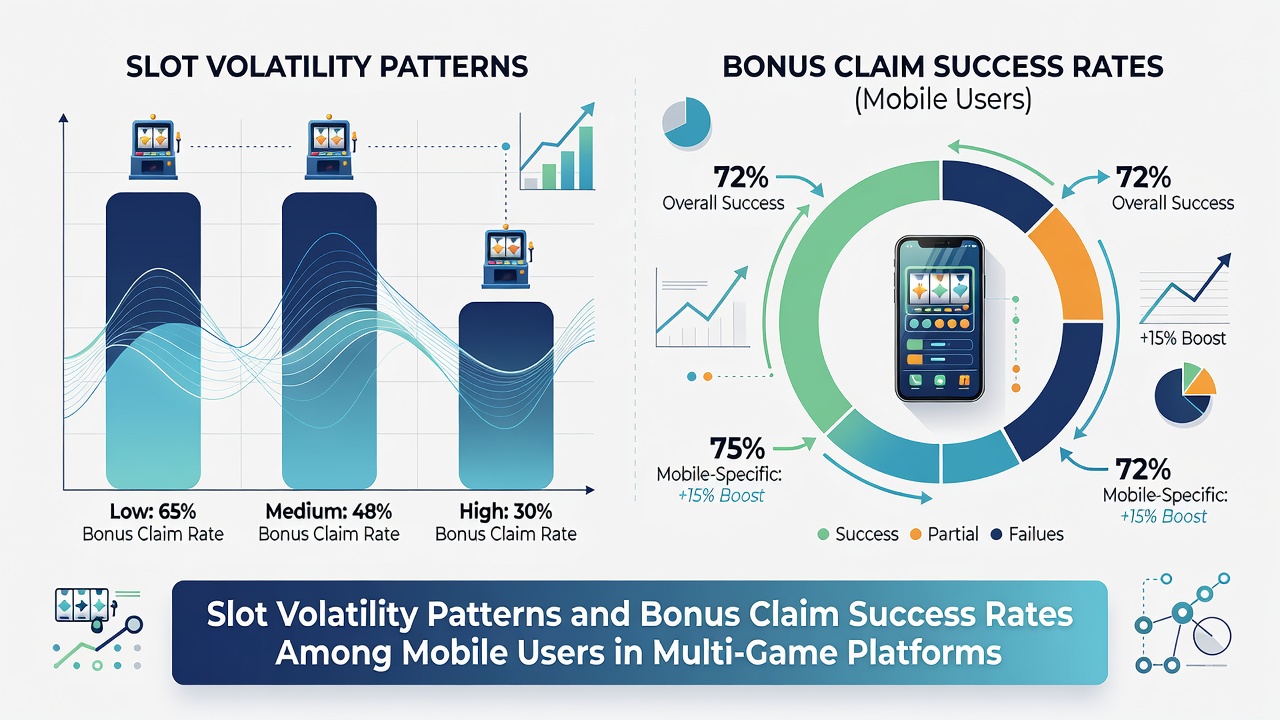 SLOT VOLATILITY PATTERNS

Low: 65%
Bonus Claim Rate

Medium: 48%
Bonus Claim Rate

High: 30%
Bonus Claim Rate

BONUS CLAIM SUCCESS RATES
(Mobile Users)

72%
Overall Success

72%
Overall Success

+15% Boost

75%
Mobile-Specific:
+15% Boost

72%
Mobile-Specific:
+15% Boost

Success Partial Failues

Slot Volatility Patterns and Bonus Claim Success Rates Among Mobile Users in Multi-Game Platforms